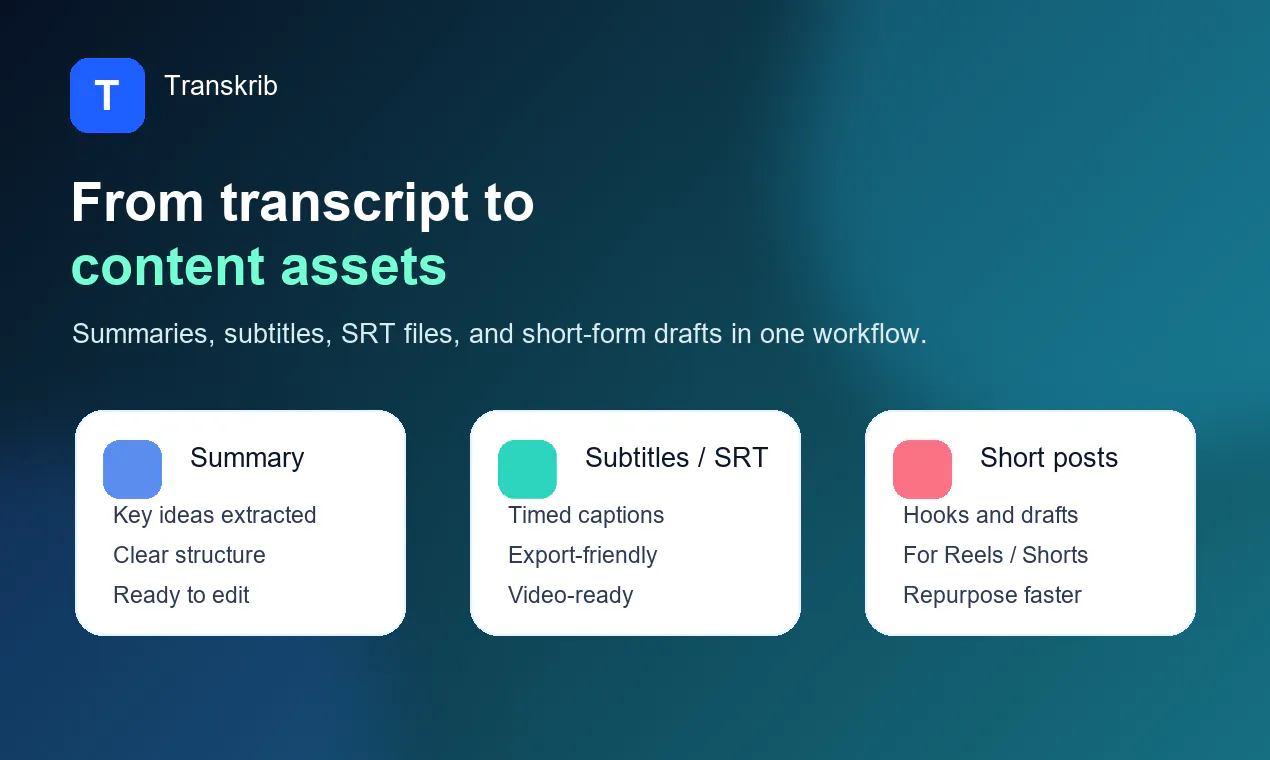 T

Transkrib

From transcript to
content assets

Summaries, subtitles, SRT files, and short-form drafts in one workflow.

Summary
Key ideas extracted
Clear structure
Ready to edit

Subtitles / SRT
Timed captions
Export-friendly
Video-ready

Short posts
Hooks and drafts
For Reels / Shorts
Repurpose faster